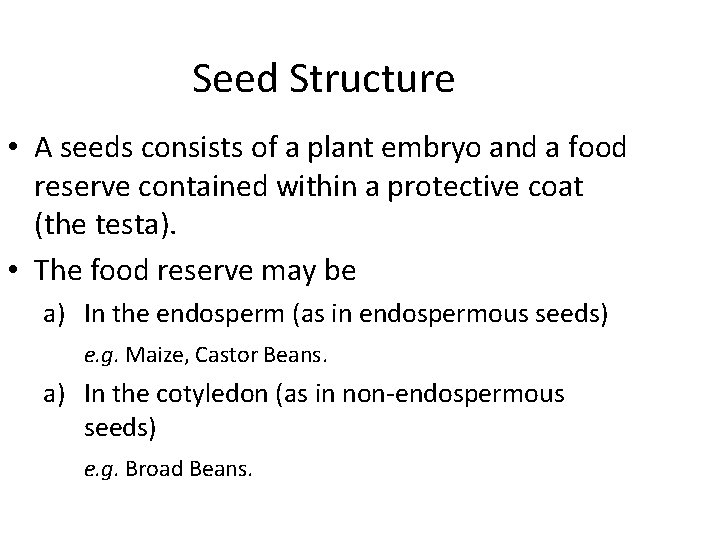 Seed Structure

• A seeds consists of a plant embryo and a food reserve contained within a protective coat (the testa).

• The food reserve may be

a) In the endosperm (as in endospermous seeds)

e.g. Maize, Castor Beans.

a) In the cotyledon (as in non-endospermous seeds)

e.g. Broad Beans.